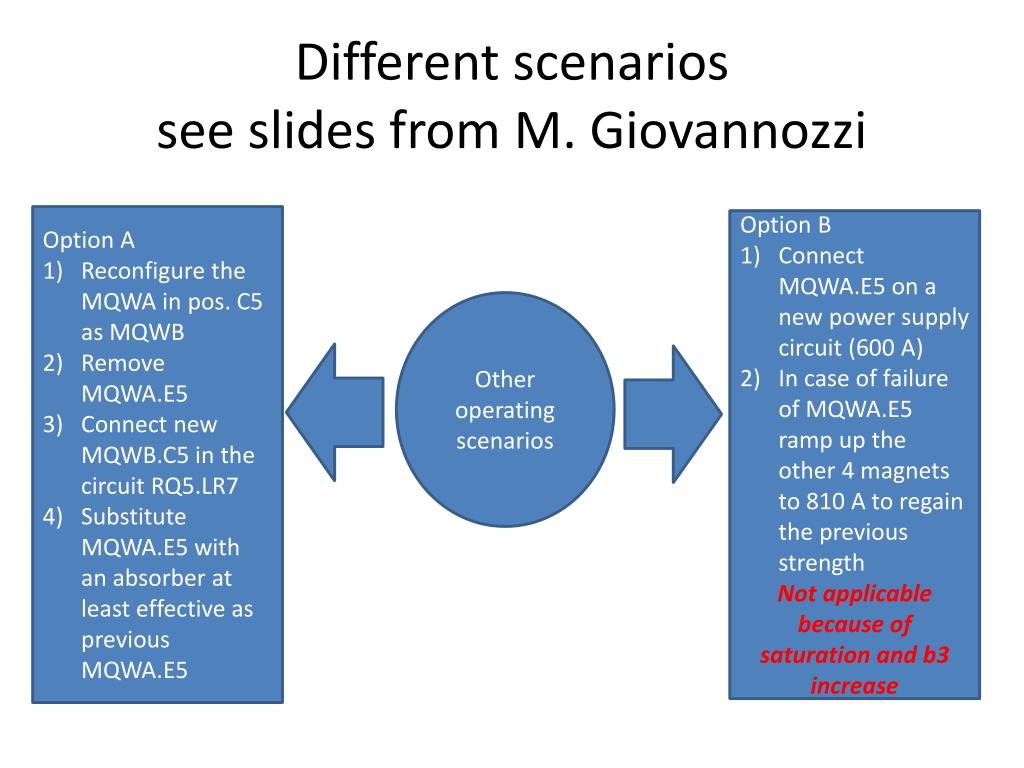 Different scenarios
see slides from M. Giovannozzi

Option A
1) Reconfigure the MQWA in pos. C5 as MQWB
2) Remove MQWA.E5
3) Connect new MQWB.C5 in the circuit RQ5.LR7
4) Substitute MQWA.E5 with an absorber at least effective as previous MQWA.E5

Other operating scenarios

Option B
1) Connect MQWA.E5 on a new power supply circuit (600 A)
2) In case of failure of MQWA.E5 ramp up the other 4 magnets to 810 A to regain the previous strength
Not applicable because of saturation and b3 increase